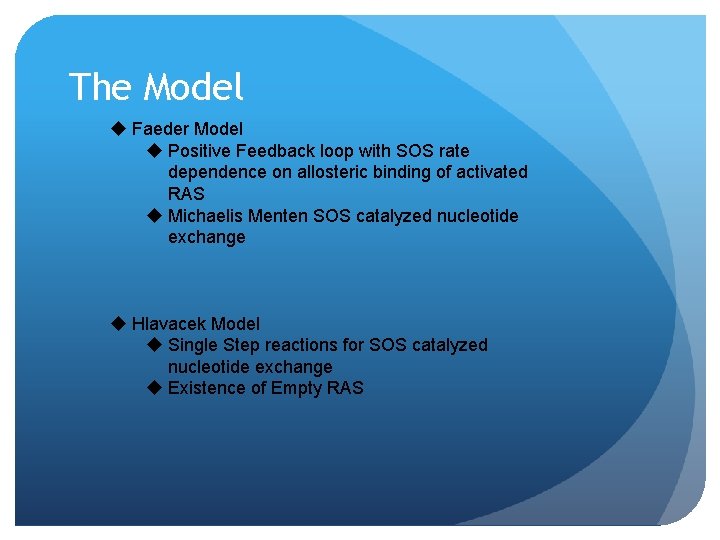 The Model

◆ Faeder Model
◆ Positive Feedback loop with SOS rate dependence on allosteric binding of activated RAS
◆ Michaelis Menten SOS catalyzed nucleotide exchange

◆ Hlavacek Model
◆ Single Step reactions for SOS catalyzed nucleotide exchange
◆ Existence of Empty RAS